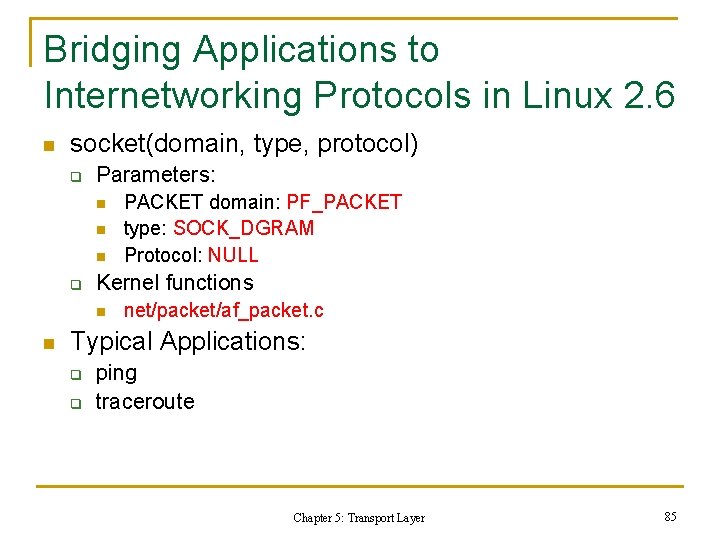 Bridging Applications to Internetworking Protocols in Linux 2.6

- socket(domain, type, protocol)
  - Parameters:
    - PACKET domain: PF_PACKET
    - type: SOCK_DGRAM
    - Protocol: NULL
  - Kernel functions
    - net/packet/af_packet.c
- Typical Applications:
  - ping
  - traceroute

Chapter 5: Transport Layer

85